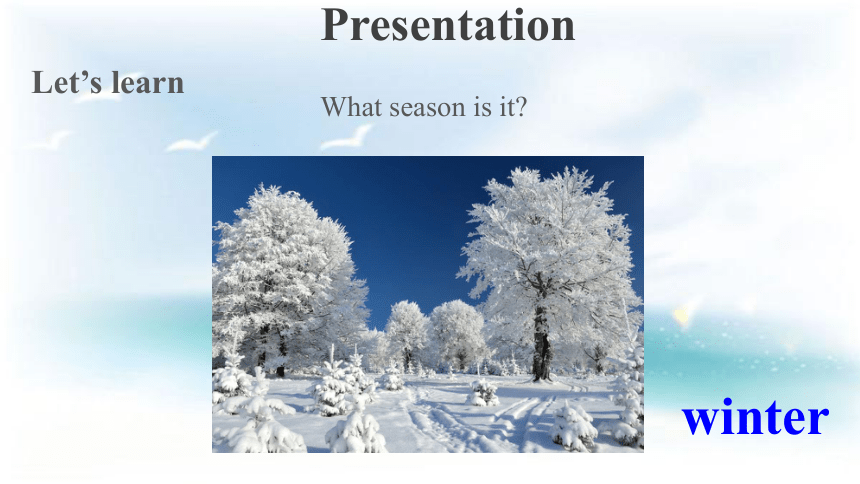 Presentation

Let’s learn

What season is it?

winter